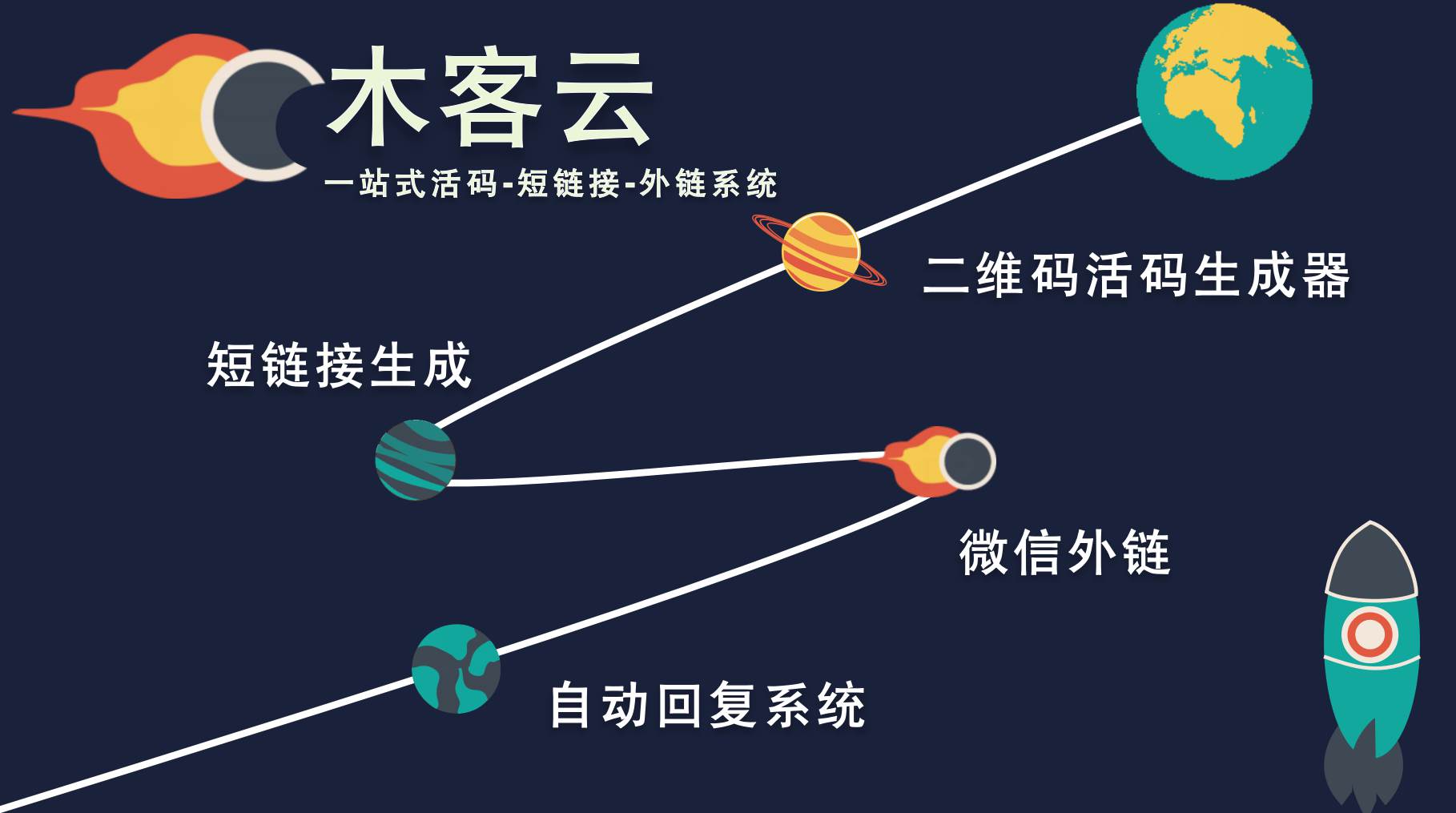 木客云

一站式活码-短链接-外链系统

二维码活码生成器

短链接生成

微信外链

自动回复系统